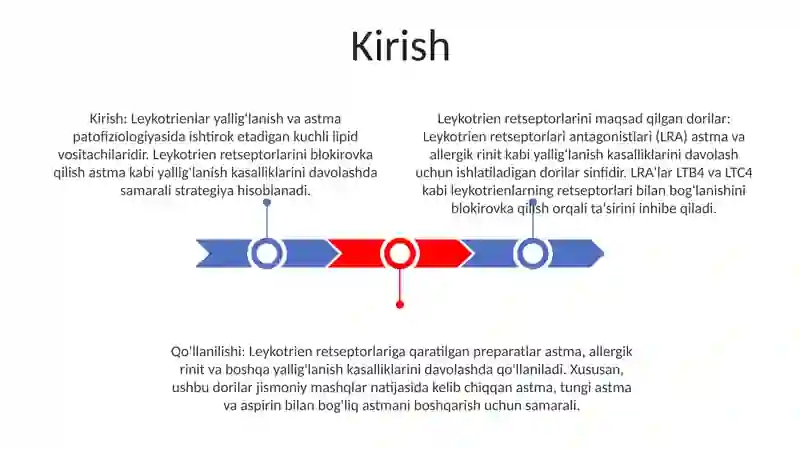 Kirish

Kirish: Leykotrienlar yallig'lanish va astma patofiziologiyasida ishtirok etadigan kuchli lipid vositachilaridir. Leykotrien retseptorlarini blokirovka qilish astma kabi yallig'lanish kasalliklarini davolashda samarali strategiya hisoblanadi.

Leykotrien retseptorlarini maqsad qilgan dorilar: Leykotrien retseptorlari antagonistlari (LRA) astma va allergik rinit kabi yallig'lanish kasalliklarini davolash uchun ishlatiladigan dorilar sinfidir. LRA'lar LTB4 va LTC4 kabi leykotrienlarning retseptorlari bilan bog'lanishini blokirovka qilish orqali ta'sirini inhibe qiladi.

Qo'llanilishi: Leykotrien retseptorlariga qaratilgan preparatlar astma, allergik rinit va boshqa yallig'lanish kasalliklarini davolashda qo'llaniladi. Xususan, ushbu dorilar jismoniy mashqlar natijasida kelib chiqqan astma, tungi astma va aspirin bilan bog'liq astmani boshqarish uchun samarali.